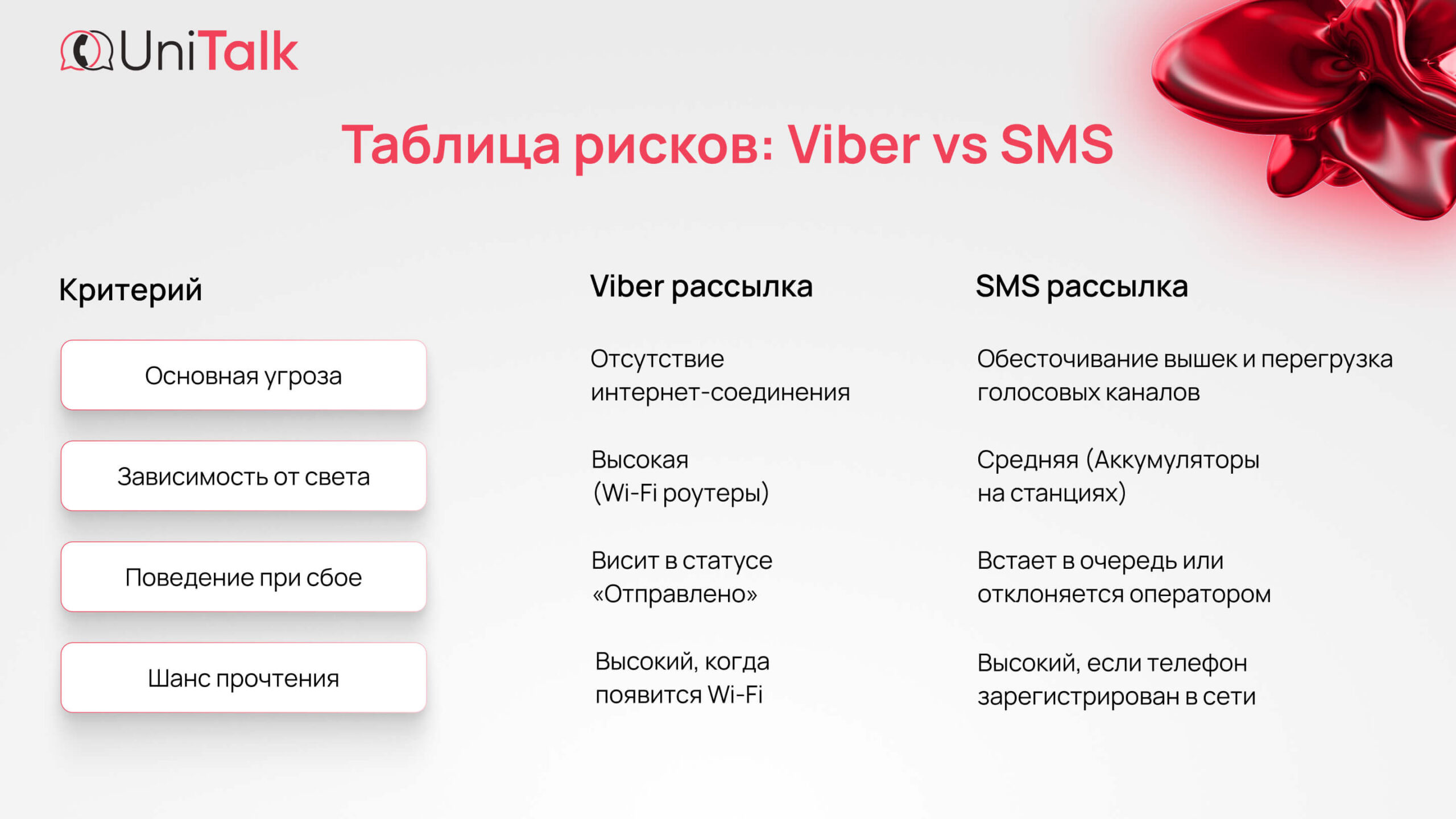 UniTalk

Таблица рисков: Viber vs SMS

| Критерий | Viber рассылка | SMS рассылка |
|---|---|---|
| Основная угроза | Отсутствие интернет-соединения | Обесточивание вышек и перегрузка голосовых каналов |
| Зависимость от света | Высокая (Wi-Fi роутеры) | Средняя (Аккумуляторы на станциях) |
| Поведение при сбое | Висит в статусе «Отправлено» | Встает в очередь или отклоняется оператором |
| Шанс прочтения | Высокий, когда появится Wi-Fi | Высокий, если телефон зарегистрирован в сети |